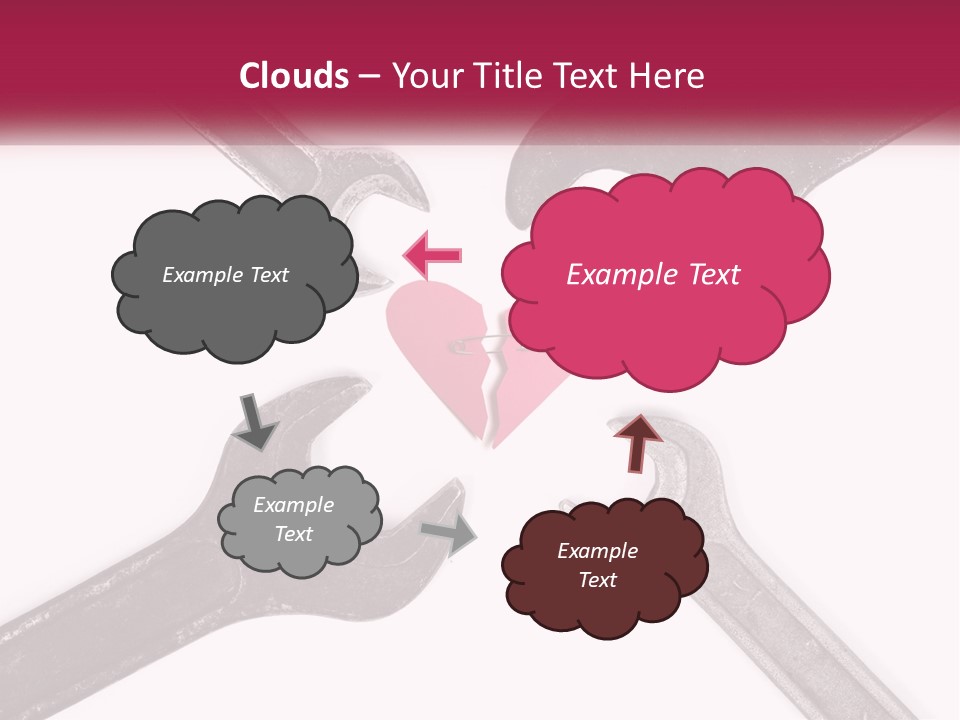 Clouds – Your Title Text Here

Example Text

Example Text

Example Text

Example Text